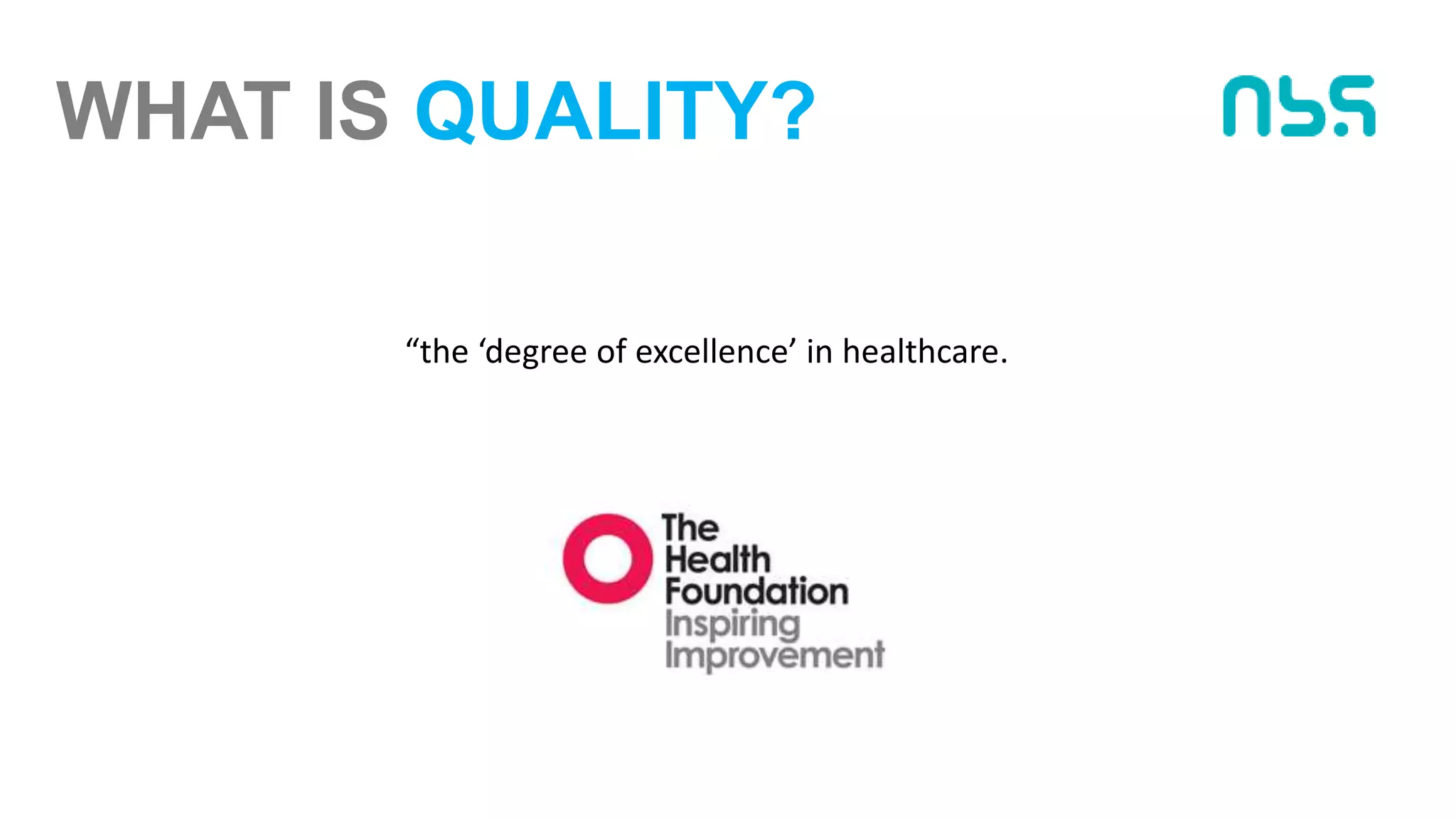 WHAT IS QUALITY?

nss

“the ‘degree of excellence’ in healthcare.

The Health Foundation
Inspiring Improvement